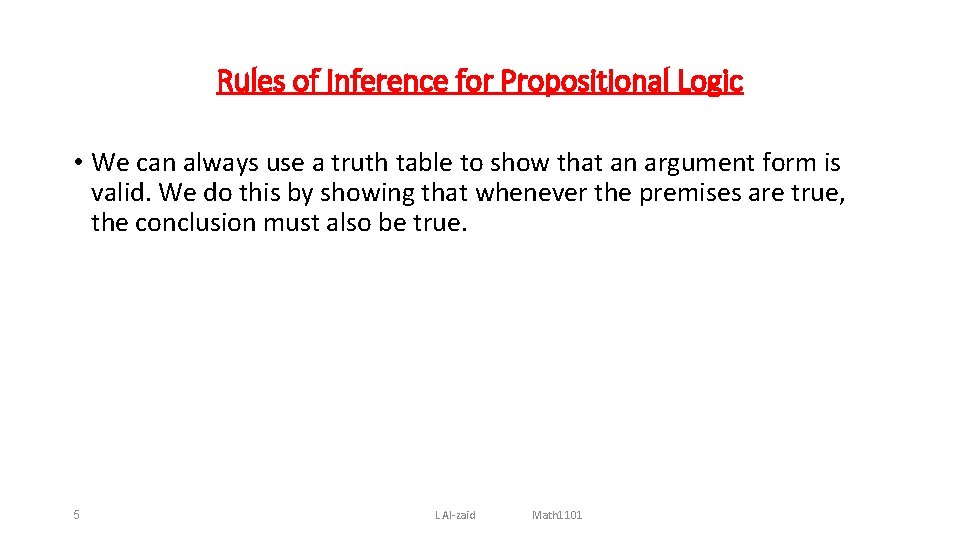 Rules of Inference for Propositional Logic

• We can always use a truth table to show that an argument form is valid. We do this by showing that whenever the premises are true, the conclusion must also be true.

5

L Al-zaid

Math1101